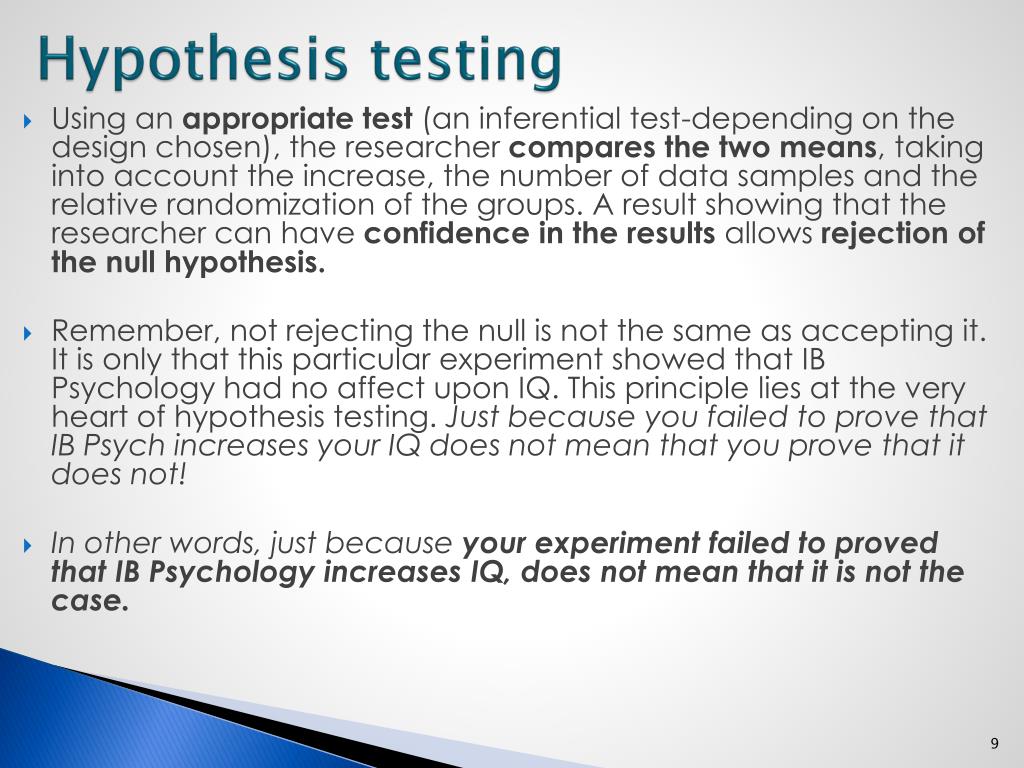 Hypothesis testing

Using an appropriate test (an inferential test-depending on the design chosen), the researcher compares the two means, taking into account the increase, the number of data samples and the relative randomization of the groups. A result showing that the researcher can have confidence in the results allows rejection of the null hypothesis.

Remember, not rejecting the null is not the same as accepting it. It is only that this particular experiment showed that IB Psychology had no affect upon IQ. This principle lies at the very heart of hypothesis testing. Just because you failed to prove that IB Psych increases your IQ does not mean that you prove that it does not!

In other words, just because your experiment failed to proved that IB Psychology increases IQ, does not mean that it is not the case.

9